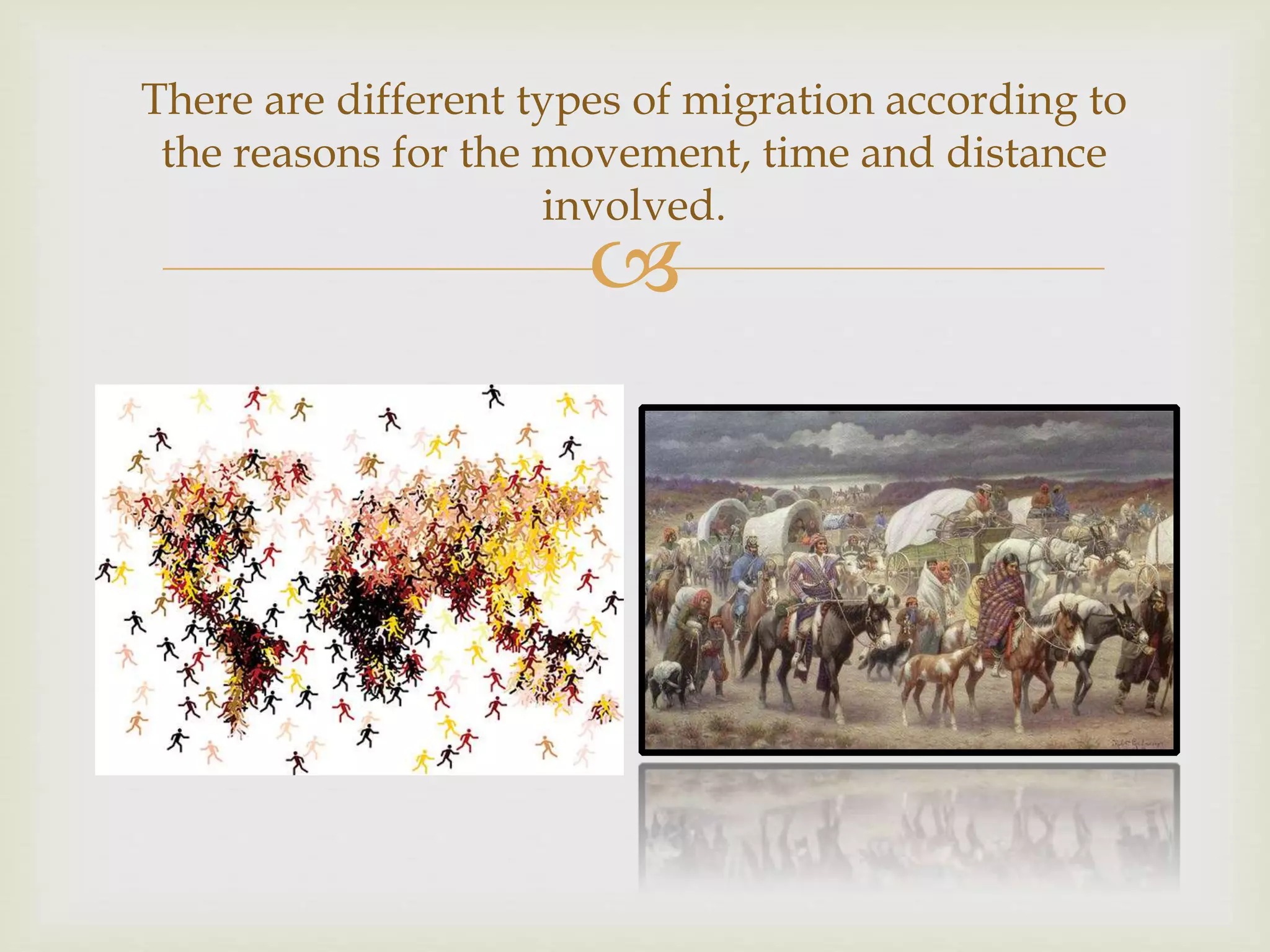 There are different types of migration according to the reasons for the movement, time and distance involved.